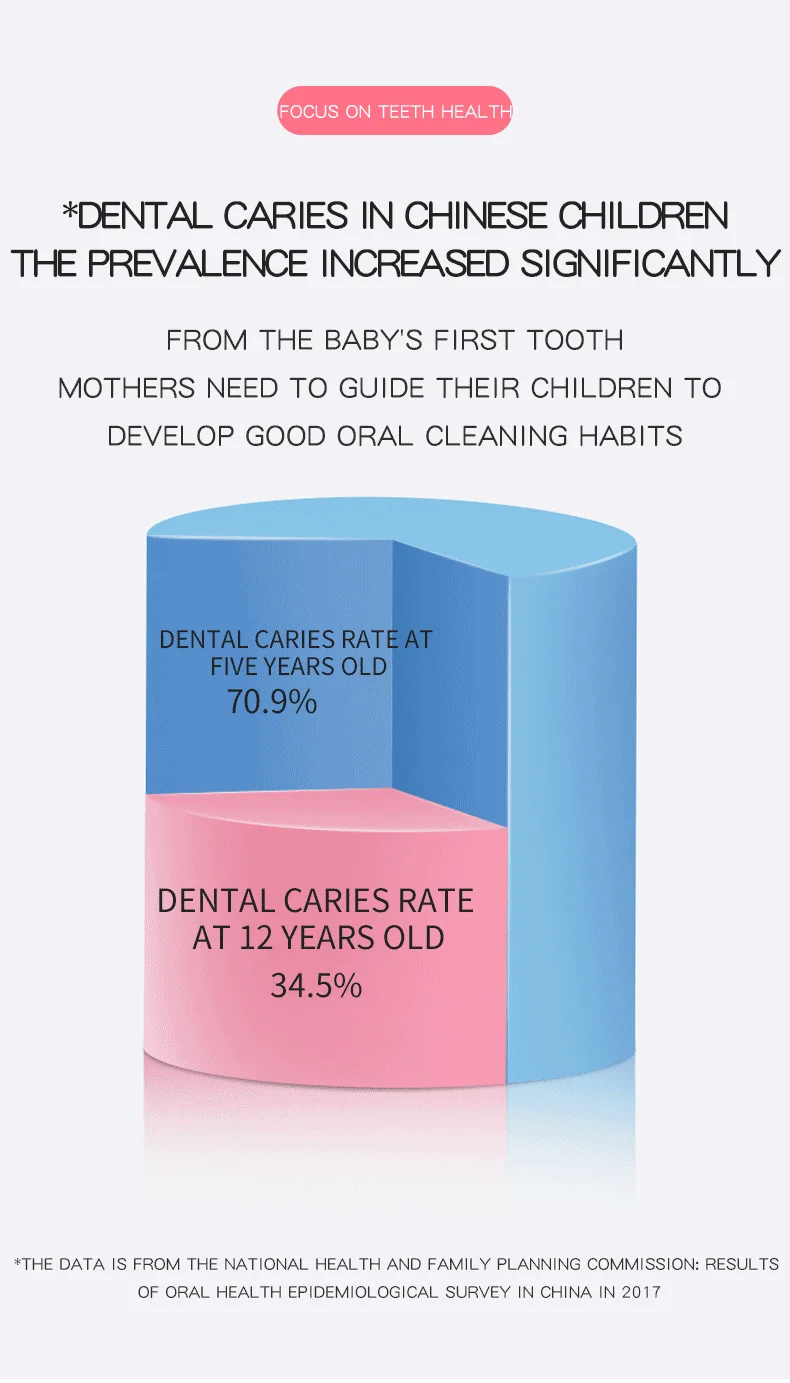 FOCUS ON TEETH HEALTH

*DENTAL CARIES IN CHINESE CHILDREN
THE PREVALENCE INCREASED SIGNIFICANTLY

FROM THE BABY'S FIRST TOOTH
MOTHERS NEED TO GUIDE THEIR CHILDREN TO
DEVELOP GOOD ORAL CLEANING HABITS

DENTAL CARIES RATE AT
FIVE YEARS OLD
70.9%

DENTAL CARIES RATE
AT 12 YEARS OLD
34.5%

*THE DATA IS FROM THE NATIONAL HEALTH AND FAMILY PLANNING COMMISSION: RESULTS OF ORAL HEALTH EPIDEMIOLOGICAL SURVEY IN CHINA IN 2017